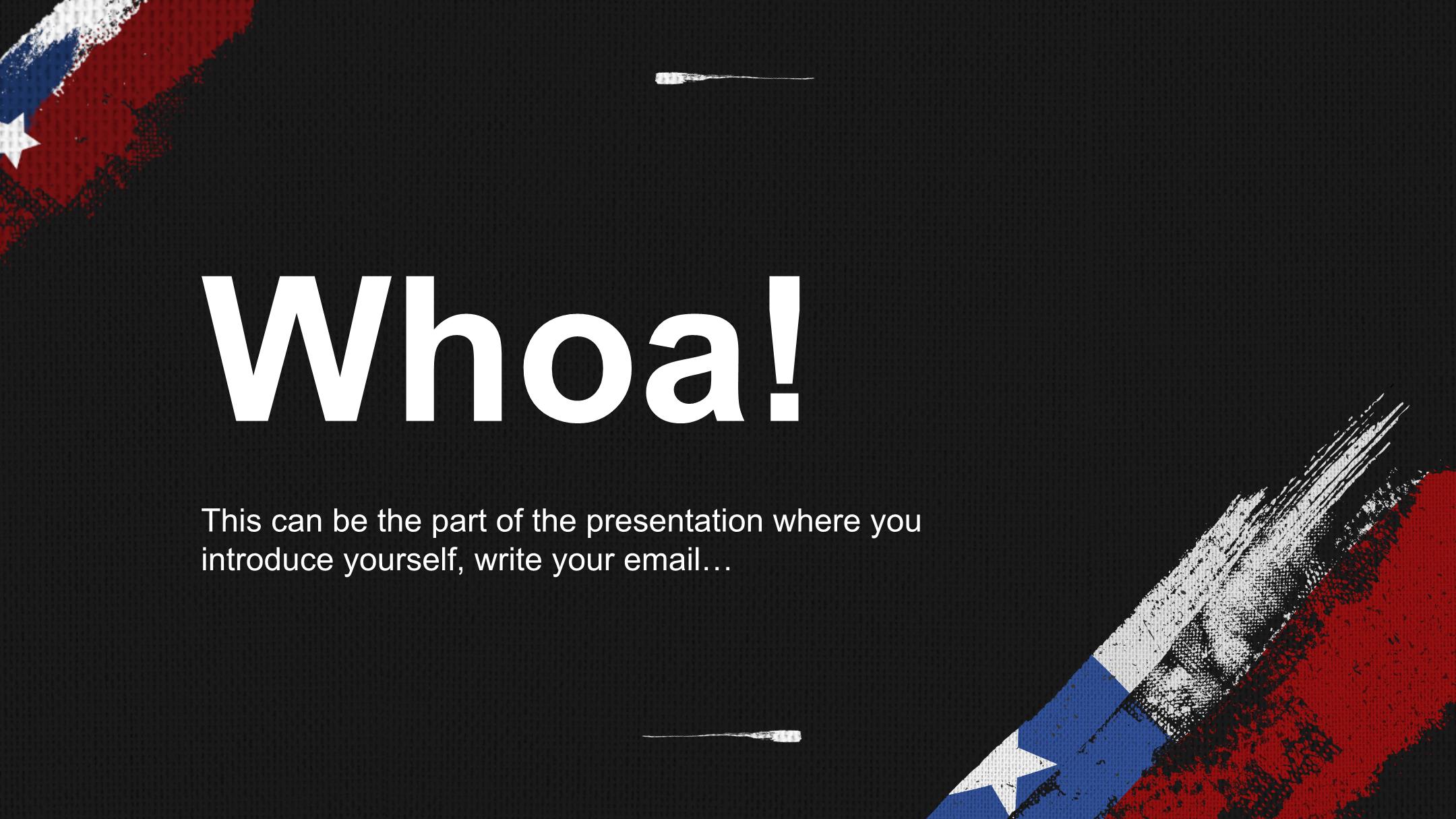 Whoa!

This can be the part of the presentation where you introduce yourself, write your email…